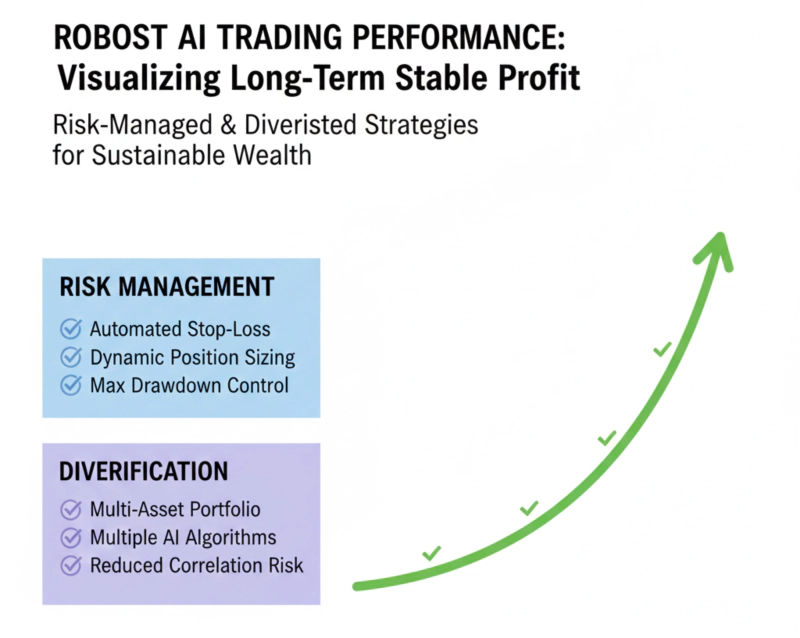 ROBOST AI TRADING PERFORMANCE:
Visualizing Long-Term Stable Profit

Risk-Managed & Diveristed Strategies for Sustainable Wealth

RISK MANAGEMENT
Automated Stop-Loss
Dynamic Position Sizing
Max Drawdown Control

DIVERIFICATION
Multi-Asset Portfolio
Multiple AI Algorithms
Reduced Correlation Risk